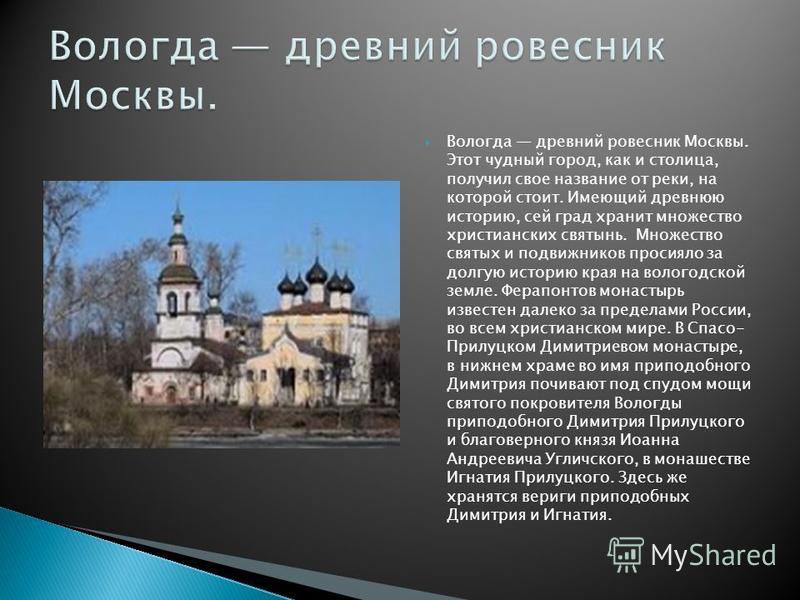 Вологда — древний ровесник Москвы.

Вологда — древний ровесник Москвы. Этот чудный город, как и столица, получил свое название от реки, на которой стоит. Имеющий древнюю историю, сей град хранит множество христианских святынь. Множество святых и подвижников просияло за долгую историю края на вологодской земле. Ферапонтов монастырь известен далеко за пределами России, во всем христианском мире. В Спасо-Прилуцком Димитриевом монастыре, в нижнем храме во имя приподобного Димитрия почивают под спудом мощи святого покровителя Вологды приподобного Димитрия Прилуцкого и благоверного князя Иоанна Андреевича Угличского, в монашестве Игнатия Прилуцкого. Здесь же хранятся вериги приподобных Димитрия и Игнатия.

MyShared